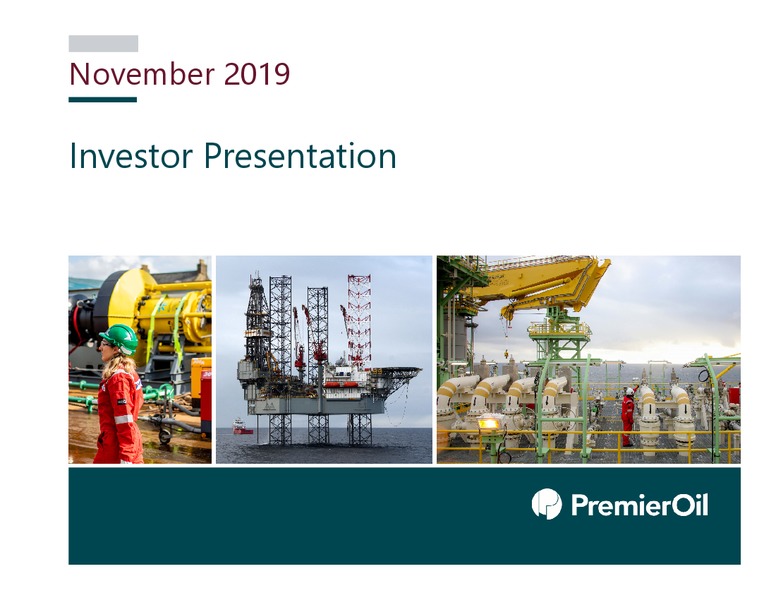 November 2019

Investor Presentation

PremierOil